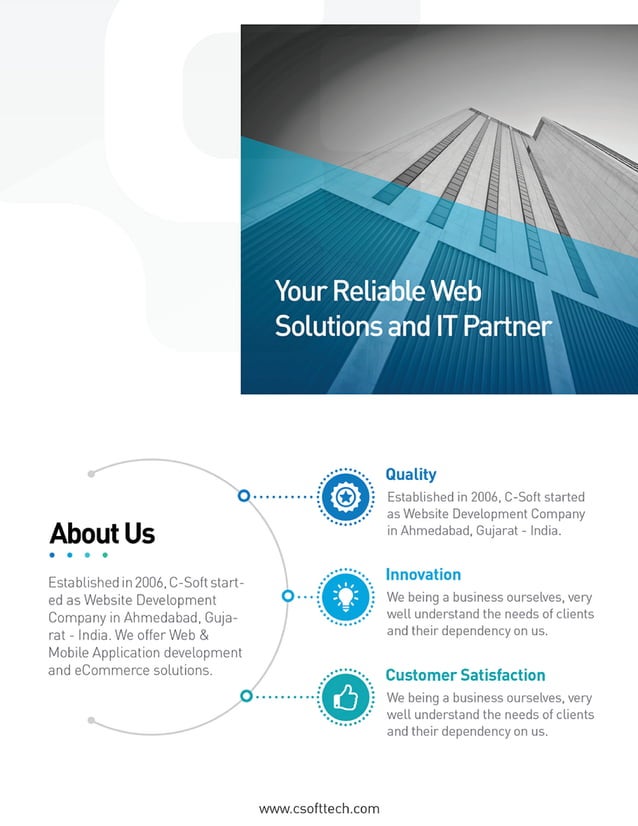 Your Reliable Web Solutions and IT Partner

About Us

Established in 2006, C-Soft started as Website Development Company in Ahmedabad, Gujarat - India. We offer Web & Mobile Application development and eCommerce solutions.

Quality

Established in 2006, C-Soft started as Website Development Company in Ahmedabad, Gujarat - India.

Innovation

We being a business ourselves, very well understand the needs of clients and their dependency on us.

Customer Satisfaction

We being a business ourselves, very well understand the needs of clients and their dependency on us.

www.csofttech.com